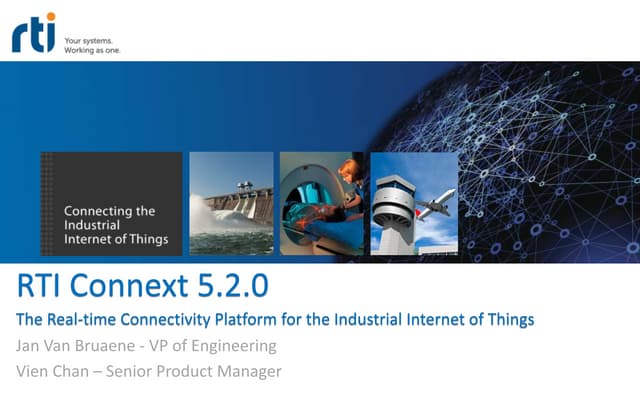 rti Your systems. Working as one.

Connecting the Industrial Internet of Things

RTI Connext 5.2.0

The Real-time Connectivity Platform for the Industrial Internet of Things

Jan Van Bruaene - VP of Engineering

Vien Chan – Senior Product Manager